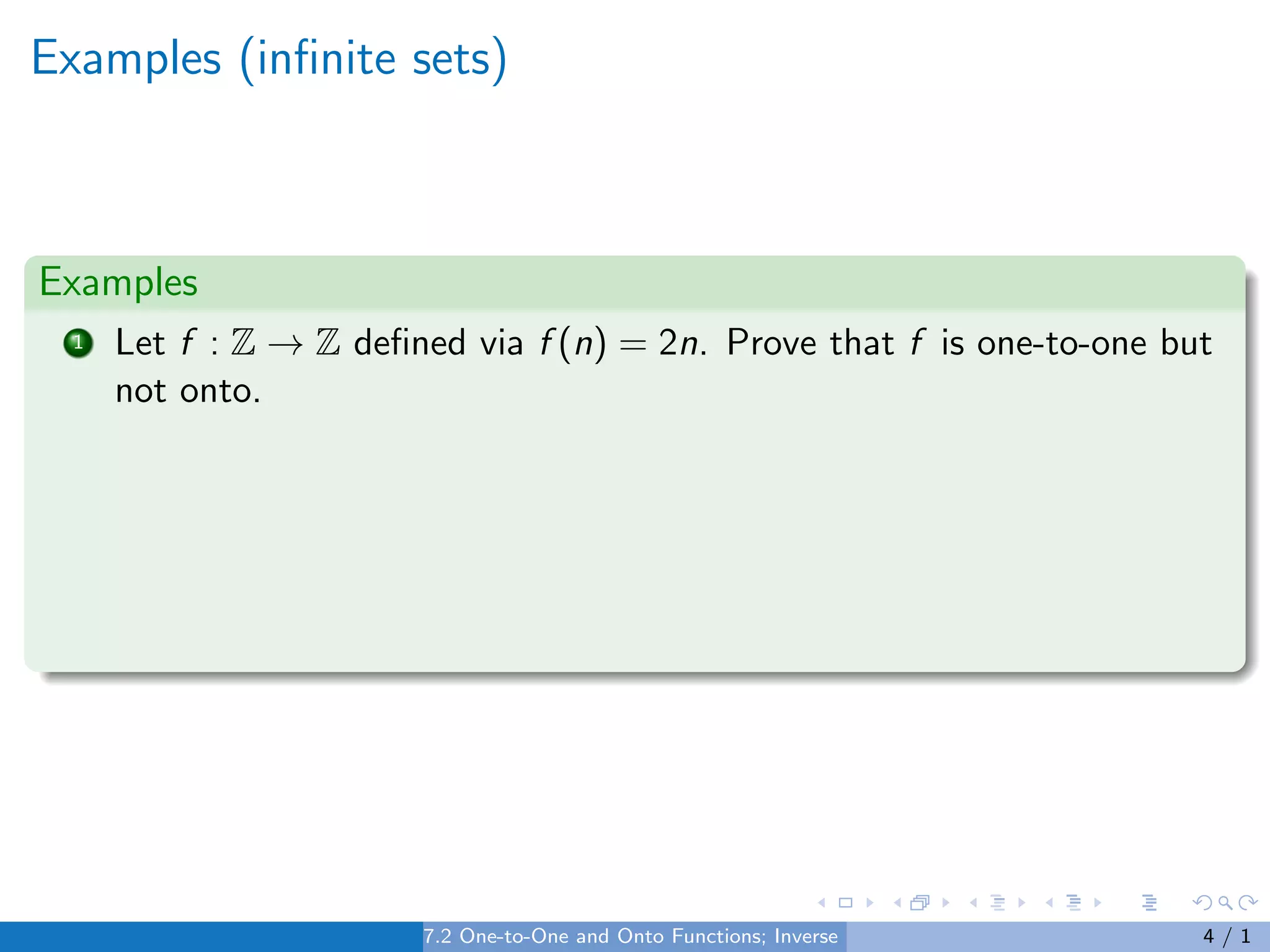 Examples (infinite sets)

Examples

1 Let $f : \mathbb{Z} \to \mathbb{Z}$ defined via $f(n) = 2n$. Prove that $f$ is one-to-one but not onto.

7.2 One-to-One and Onto Functions; Inverse

4 / 1